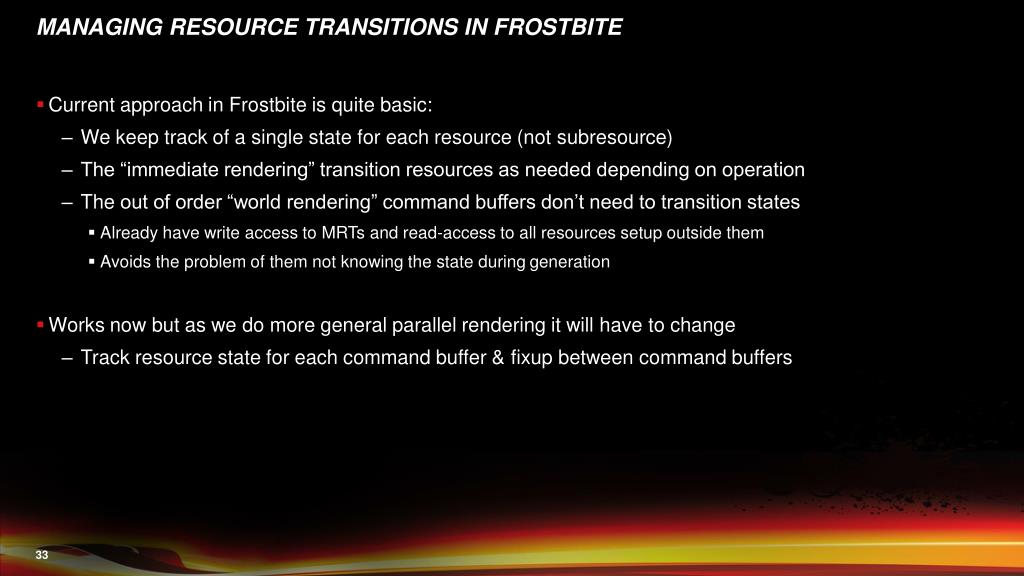 MANAGING RESOURCE TRANSITIONS IN FROSTBITE

▪ Current approach in Frostbite is quite basic:

– We keep track of a single state for each resource (not subresource)

– The “immediate rendering” transition resources as needed depending on operation

– The out of order “world rendering” command buffers don’t need to transition states

▪ Already have write access to MRTs and read-access to all resources setup outside them

▪ Avoids the problem of them not knowing the state during generation

▪ Works now but as we do more general parallel rendering it will have to change

– Track resource state for each command buffer & fixup between command buffers

33